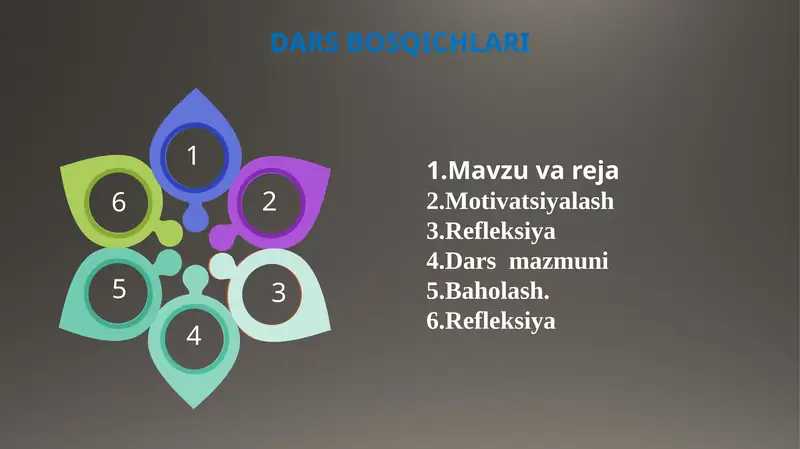 DARS BOSQICHLARI

1
2
3
4
5
6

1.Mavzu va reja
2.Motivatsiyalash
3.Refleksiya
4.Dars mazmuni
5.Baholash.
6.Refleksiya